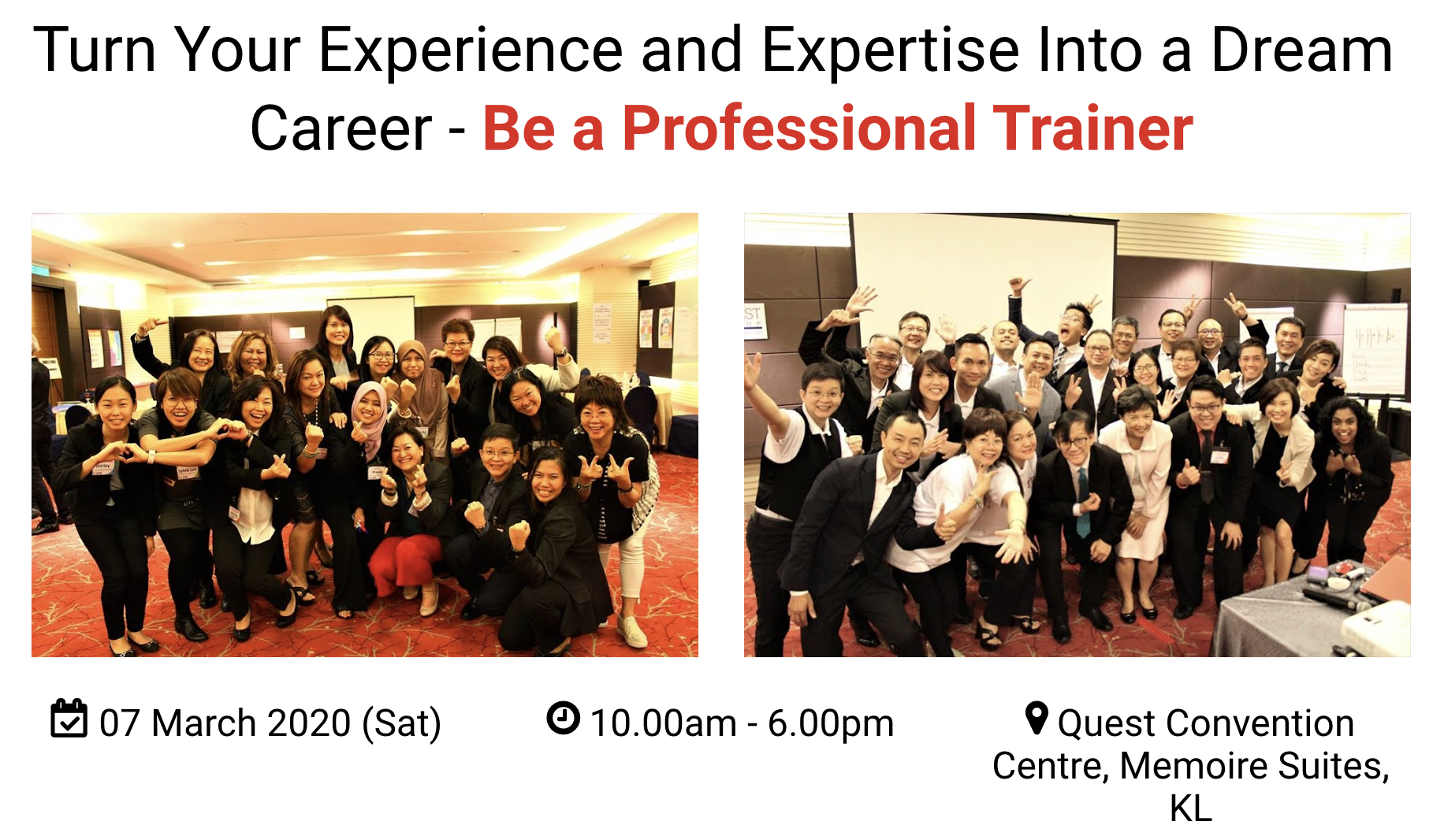 Turn Your Experience and Expertise Into a Dream Career - Be a Professional Trainer

07 March 2020 (Sat)

10.00am - 6.00pm

Quest Convention Centre, Memoire Suites, KL